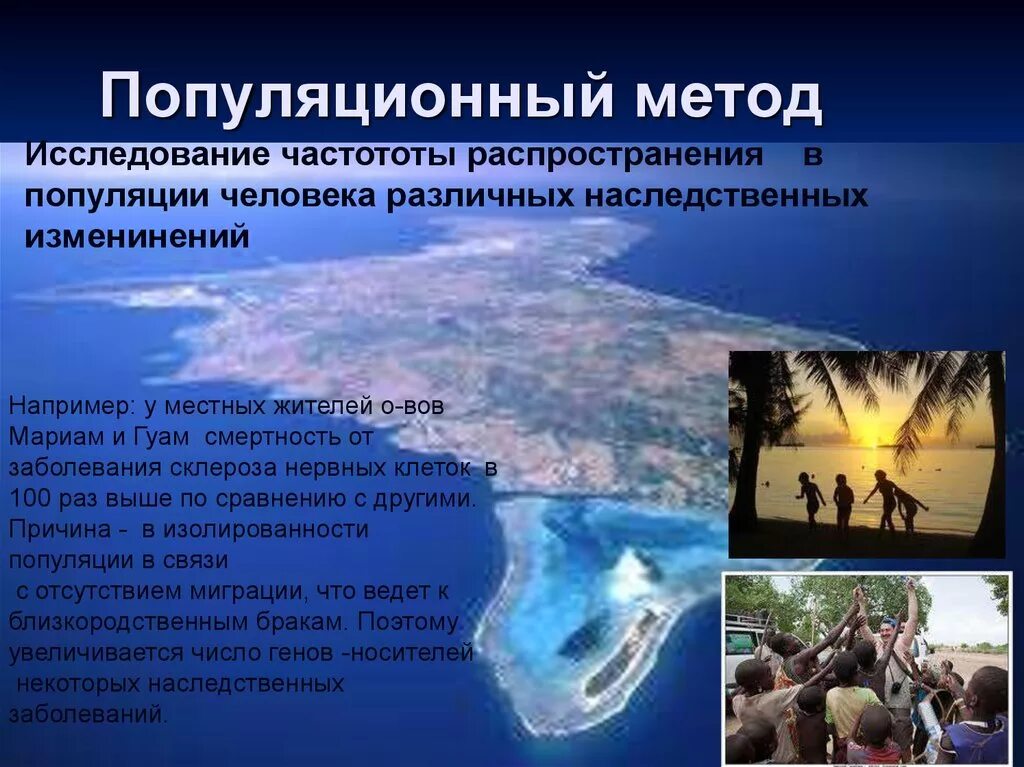 Популяционный метод

Исследование частототы распространения в популяции человека различных наследственных изменинений

Например: у местных жителей о-вов Мариам и Гуам смертность от заболевания склероза нервных клеток в 100 раз выше по сравнению с другими. Причина - в изолированности популяции в связи с отсутствием миграции, что ведет к близкородственным бракам. Поэтому увеличивается число генов -носителей некоторых наследственных заболеваний.